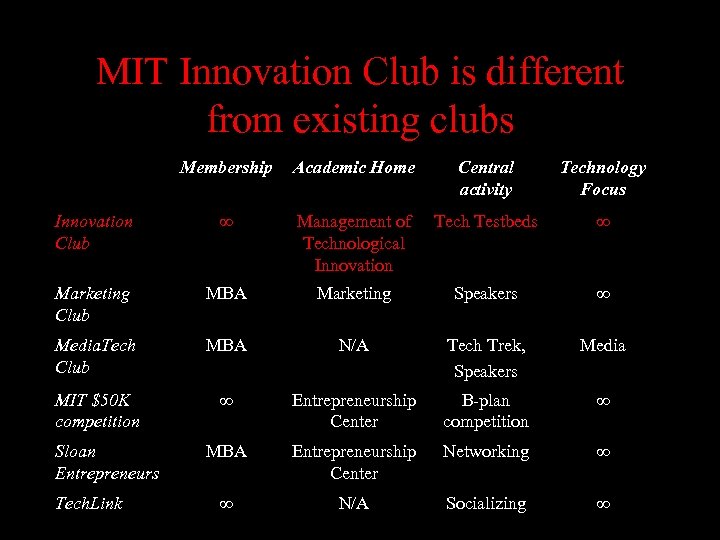 MIT Innovation Club is different from existing clubs

| | Membership | Academic Home | Central activity | Technology Focus |
|---|---|---|---|---|
| Innovation Club | $\infty$ | Management of Technological Innovation | Tech Testbeds | $\infty$ |
| Marketing Club | MBA | Marketing | Speakers | $\infty$ |
| MediaTech Club | MBA | N/A | Tech Trek, Speakers | Media |
| MIT \$50K competition | $\infty$ | Entrepreneurship Center | B-plan competition | $\infty$ |
| Sloan Entrepreneurs | MBA | Entrepreneurship Center | Networking | $\infty$ |
| TechLink | $\infty$ | N/A | Socializing | $\infty$ |